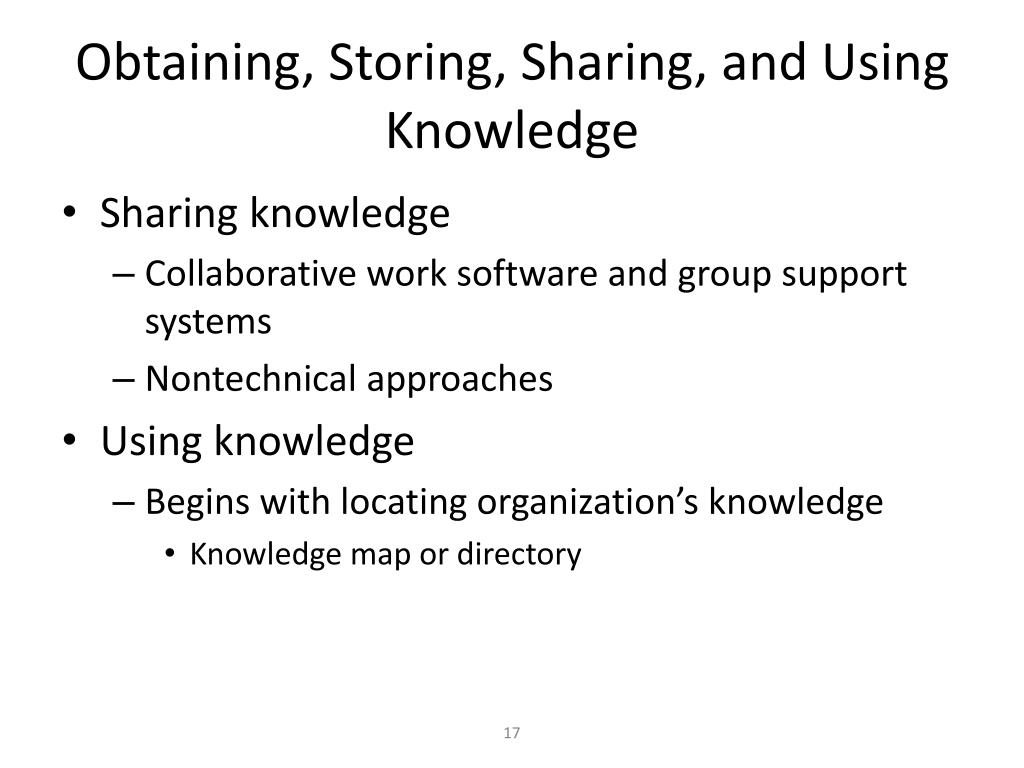 Obtaining, Storing, Sharing, and Using Knowledge

• Sharing knowledge
– Collaborative work software and group support systems
– Nontechnical approaches
• Using knowledge
– Begins with locating organization’s knowledge
• Knowledge map or directory

17